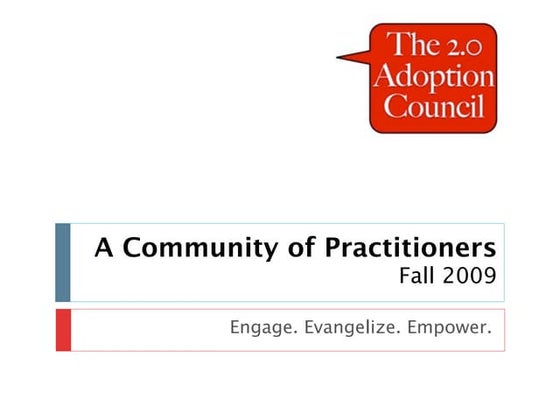 The 2.0
Adoption
Council

A Community of Practitioners
Fall 2009

Engage. Evangelize. Empower.